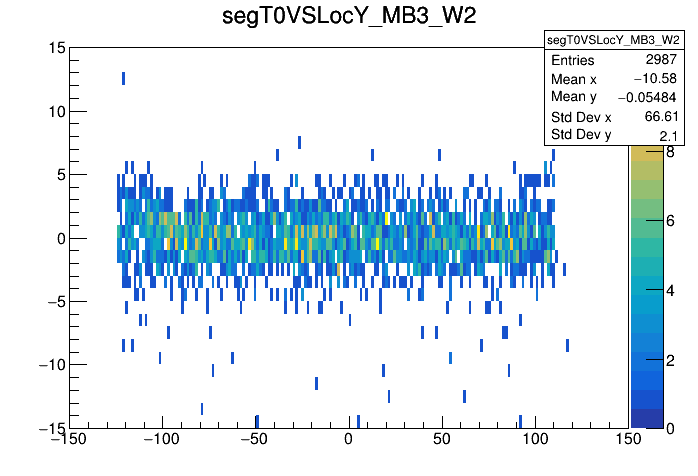 segT0VSLocY_MB3_W2

| segT0VSLocY_MB3_W2 | |
|---|---|
| Entries | 2987 |
| Mean x | −10.58 |
| Mean y | −0.05484 |
| Std Dev x | 66.61 |
| Std Dev y | 2.1 |

15
10
5
0
−5
−10
−15

−150 −100 −50 0 50 100 150

8
6
4
2
0